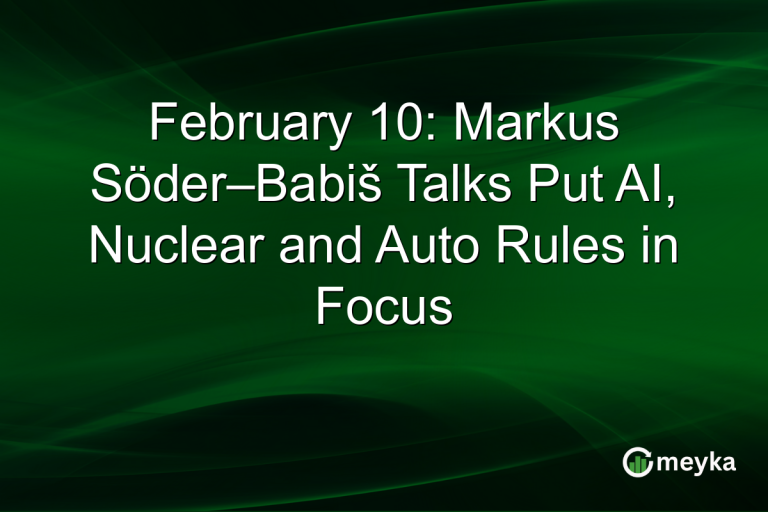 February 10: Markus Söder–Babiš Talks Put AI, Nuclear and Auto Rules in Focus

meyka